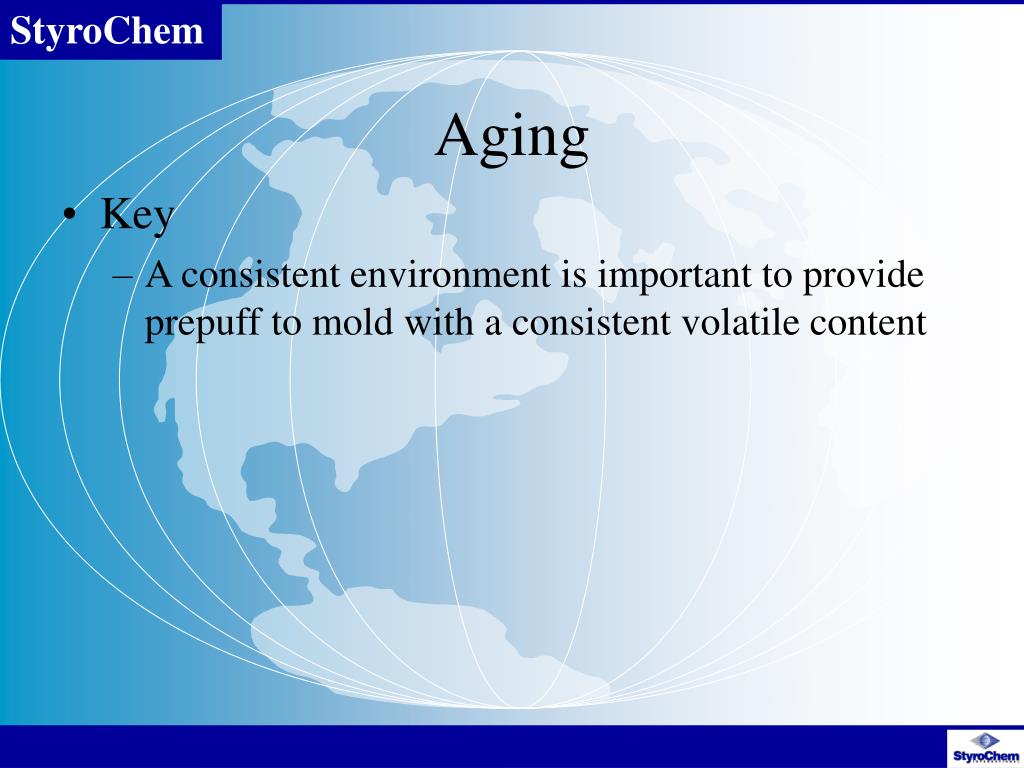 StyroChem

Aging

• Key

– A consistent environment is important to provide prepuff to mold with a consistent volatile content

StyroChem